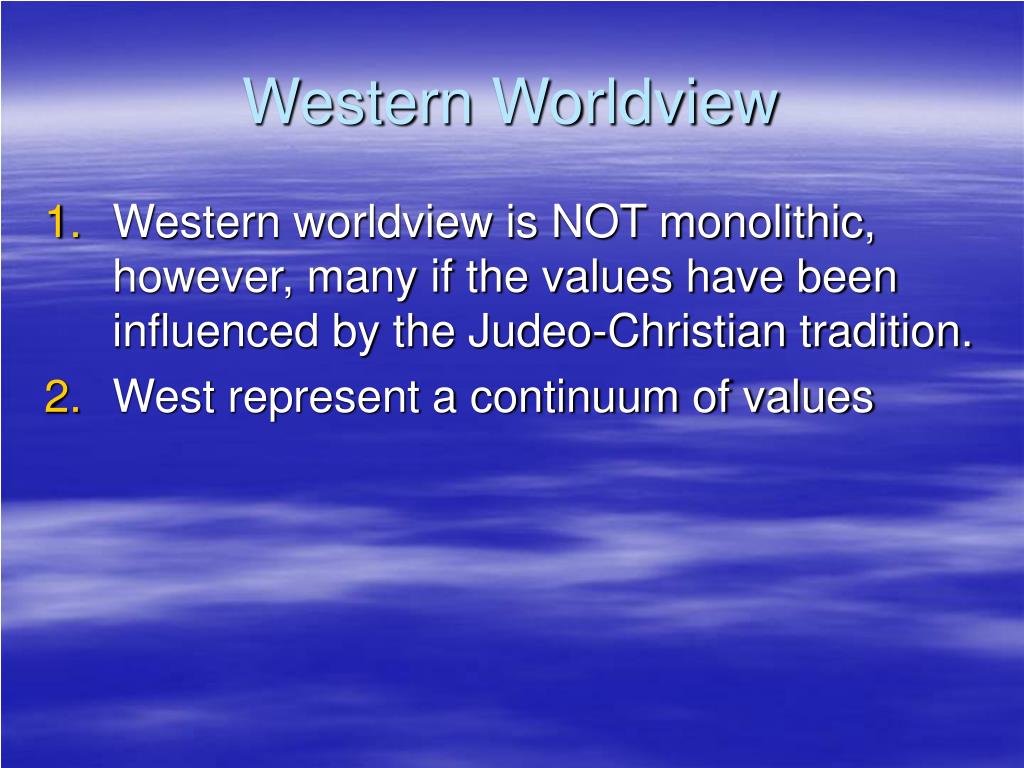 Western Worldview

1. Western worldview is NOT monolithic, however, many if the values have been influenced by the Judeo-Christian tradition.
2. West represent a continuum of values